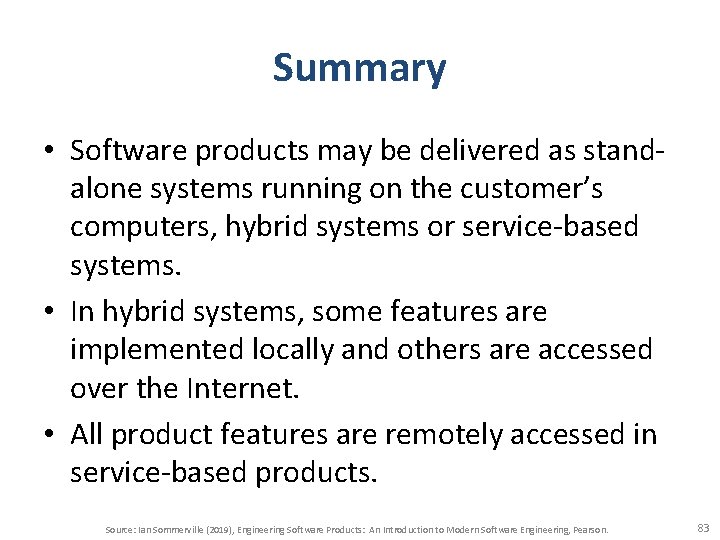 Summary

• Software products may be delivered as stand-alone systems running on the customer's computers, hybrid systems or service-based systems.

• In hybrid systems, some features are implemented locally and others are accessed over the Internet.

• All product features are remotely accessed in service-based products.

Source: Ian Sommerville (2019), Engineering Software Products: An Introduction to Modern Software Engineering, Pearson.

83